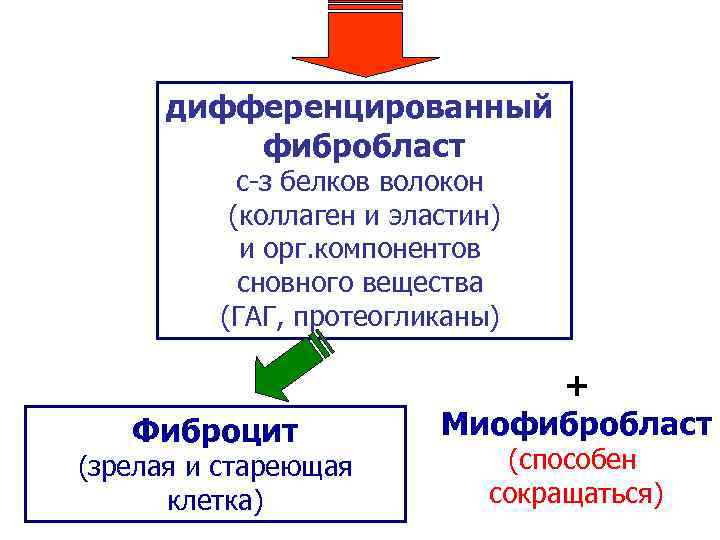 дифференцированный фибробласт
с-з белков волокон
(коллаген и эластин)
и орг.компонентов
сновного вещества
(ГАГ, протеогликаны)

Фиброцит
(зрелая и стареющая клетка)

+
Миофибробласт
(способен сокращаться)